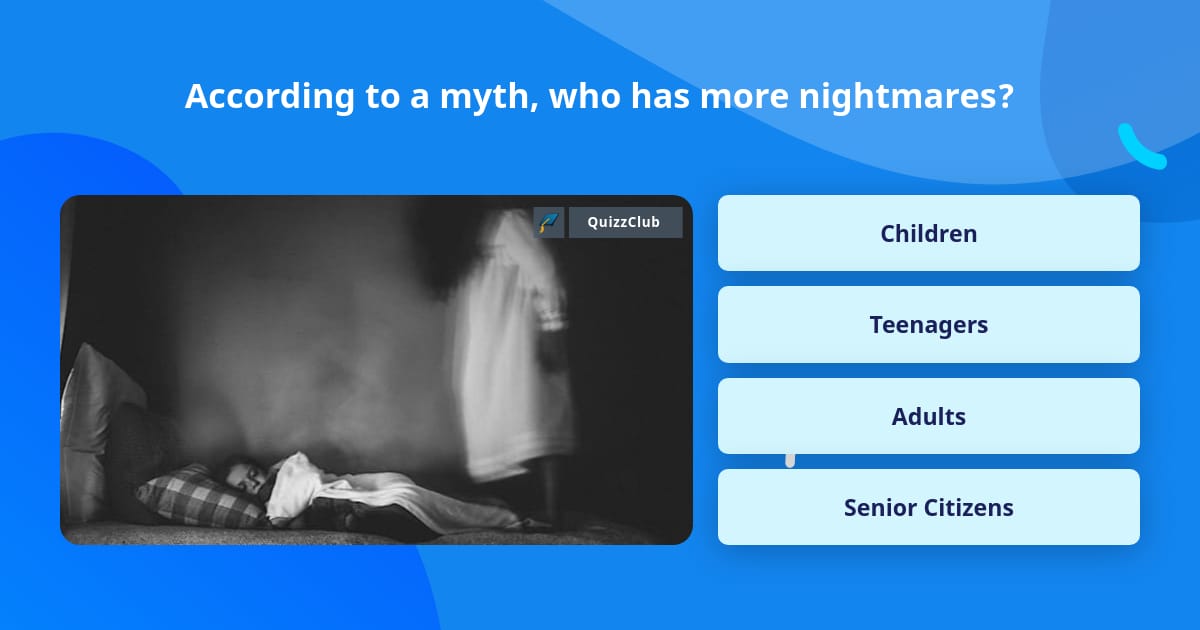 According to a myth, who has more nightmares?

QuizzClub

Children

Teenagers

Adults

Senior Citizens